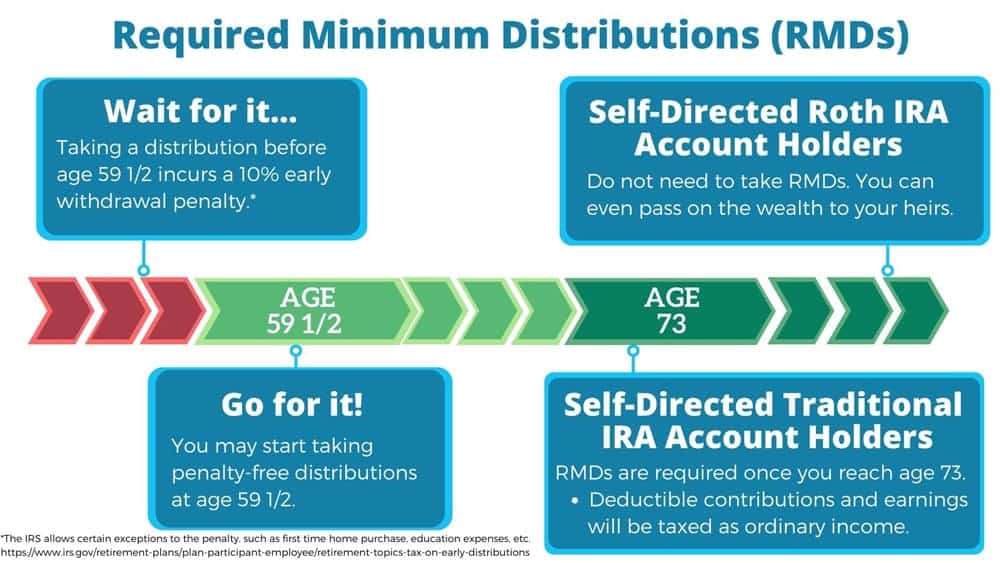 Required Minimum Distributions (RMDs)

Wait for it...
Taking a distribution before age 59 1/2 incurs a 10% early withdrawal penalty.*

Self-Directed Roth IRA Account Holders
Do not need to take RMDs. You can even pass on the wealth to your heirs.

AGE 59 1/2

AGE 73

Go for it!
You may start taking penalty-free distributions at age 59 1/2.

Self-Directed Traditional IRA Account Holders
RMDs are required once you reach age 73.
• Deductible contributions and earnings will be taxed as ordinary income.

*The IRS allows certain exceptions to the penalty, such as first time home purchase, education expenses, etc.
https://www.irs.gov/retirement-plans/plan-participant-employee/retirement-topics-tax-on-early-distributions